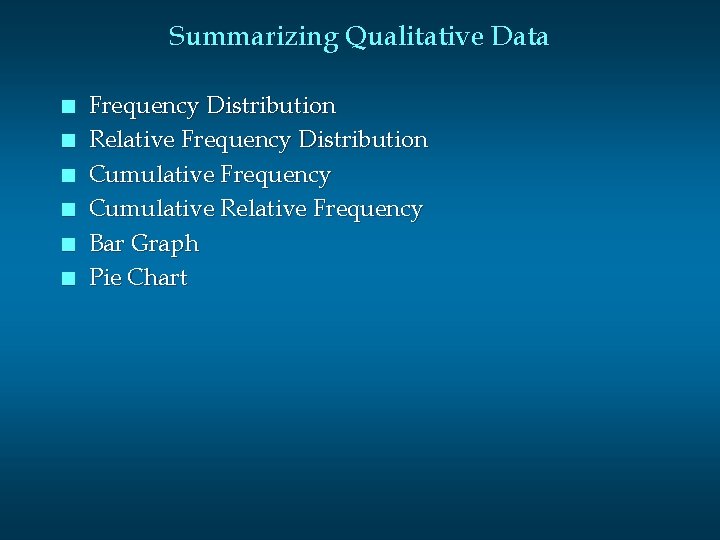 Summarizing Qualitative Data

- Frequency Distribution
- Relative Frequency Distribution
- Cumulative Frequency
- Cumulative Relative Frequency
- Bar Graph
- Pie Chart